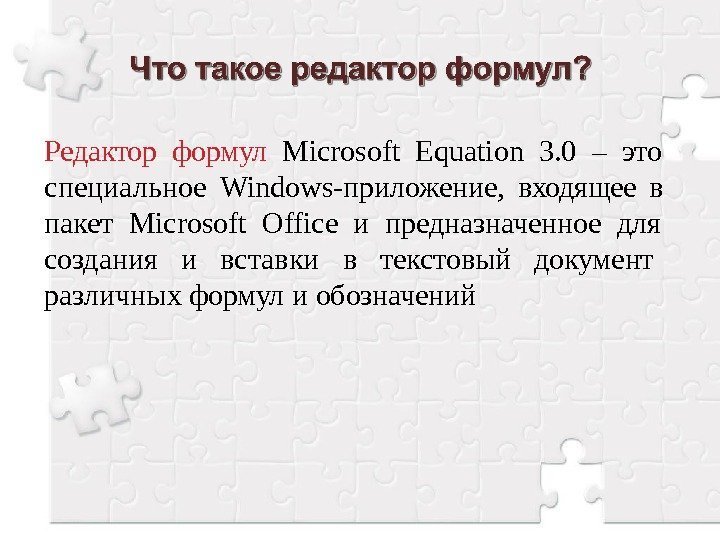 Что такое редактор формул?

Редактор формул Microsoft Equation 3.0 – это специальное Windows-приложение, входящее в пакет Microsoft Office и предназначенное для создания и вставки в текстовый документ различных формул и обозначений